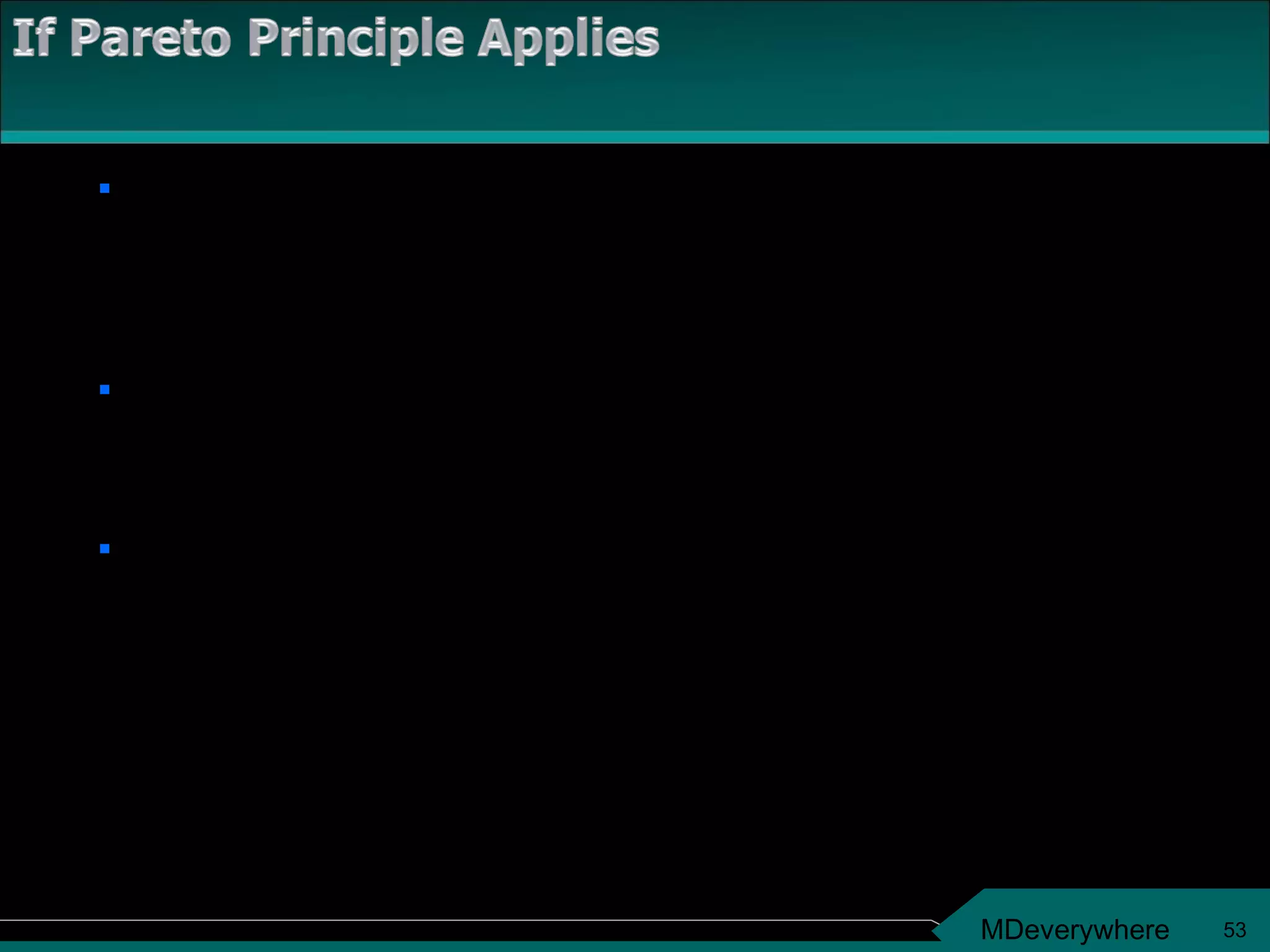 If Pareto Principle Applies

MDeverywhere 53